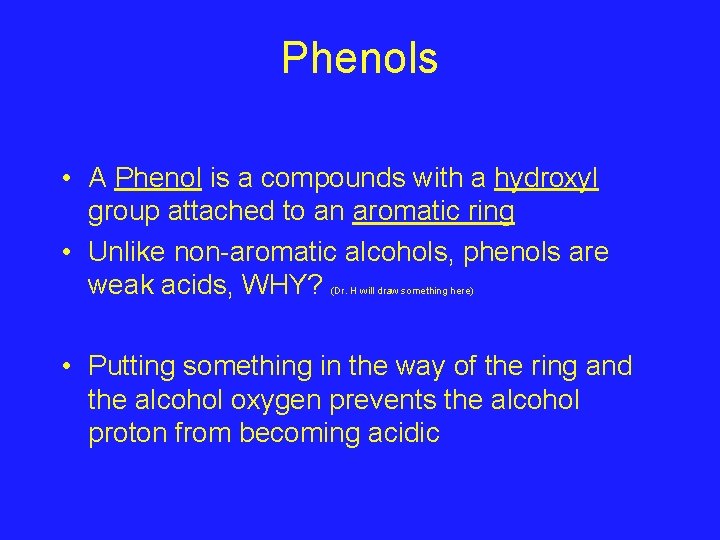 Phenols

• A Phenol is a compounds with a hydroxyl group attached to an aromatic ring

• Unlike non-aromatic alcohols, phenols are weak acids, WHY? (Dr. H will draw something here)

• Putting something in the way of the ring and the alcohol oxygen prevents the alcohol proton from becoming acidic